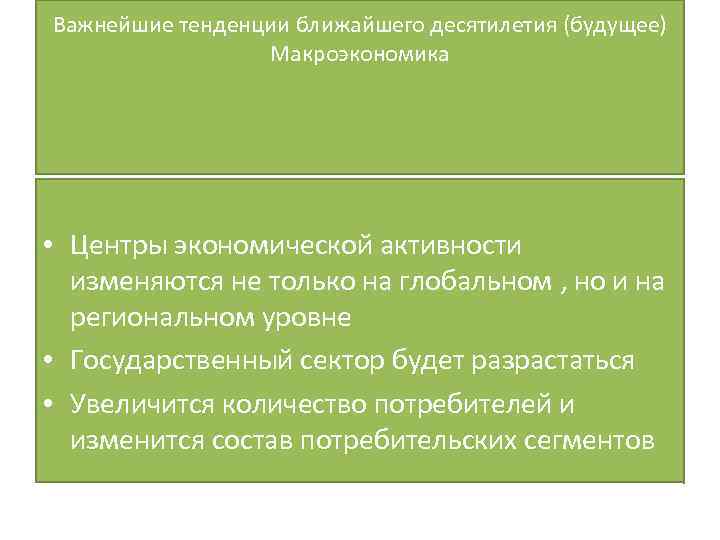 Важнейшие тенденции ближайшего десятилетия (будущее)
Макроэкономика

• Центры экономической активности изменяются не только на глобальном , но и на региональном уровне
• Государственный сектор будет разрастаться
• Увеличится количество потребителей и изменится состав потребительских сегментов